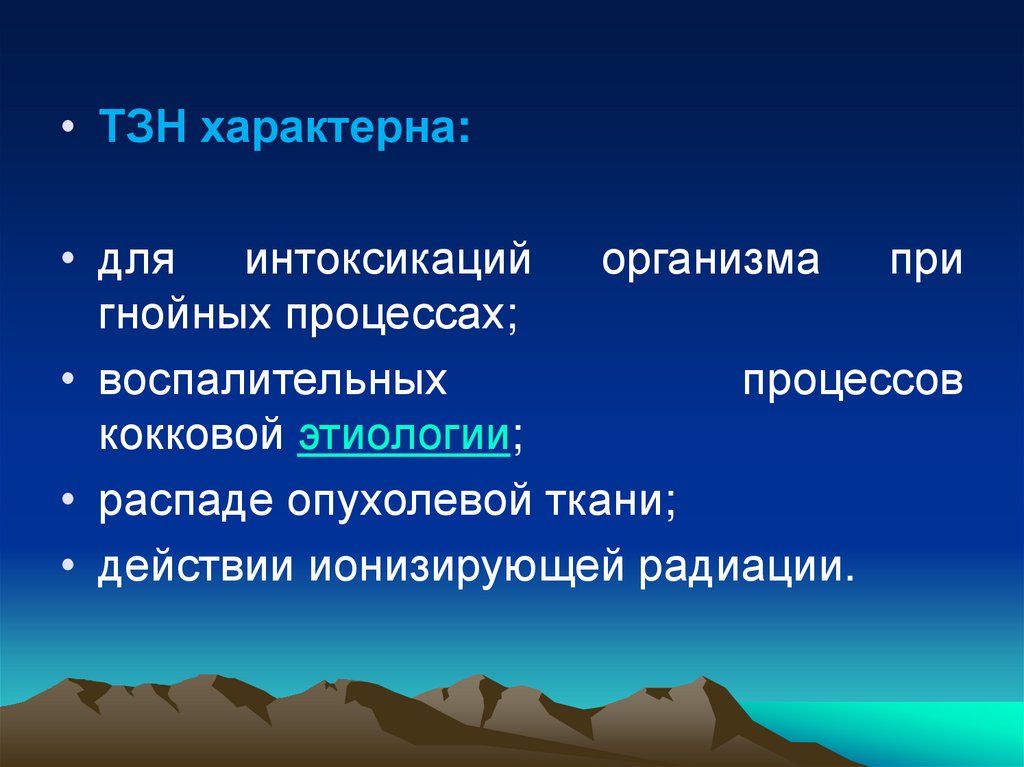 • ТЗН характерна:

• для интоксикаций организма при гнойных процессах;

• воспалительных процессов кокковой этиологии;

• распаде опухолевой ткани;

• действии ионизирующей радиации.